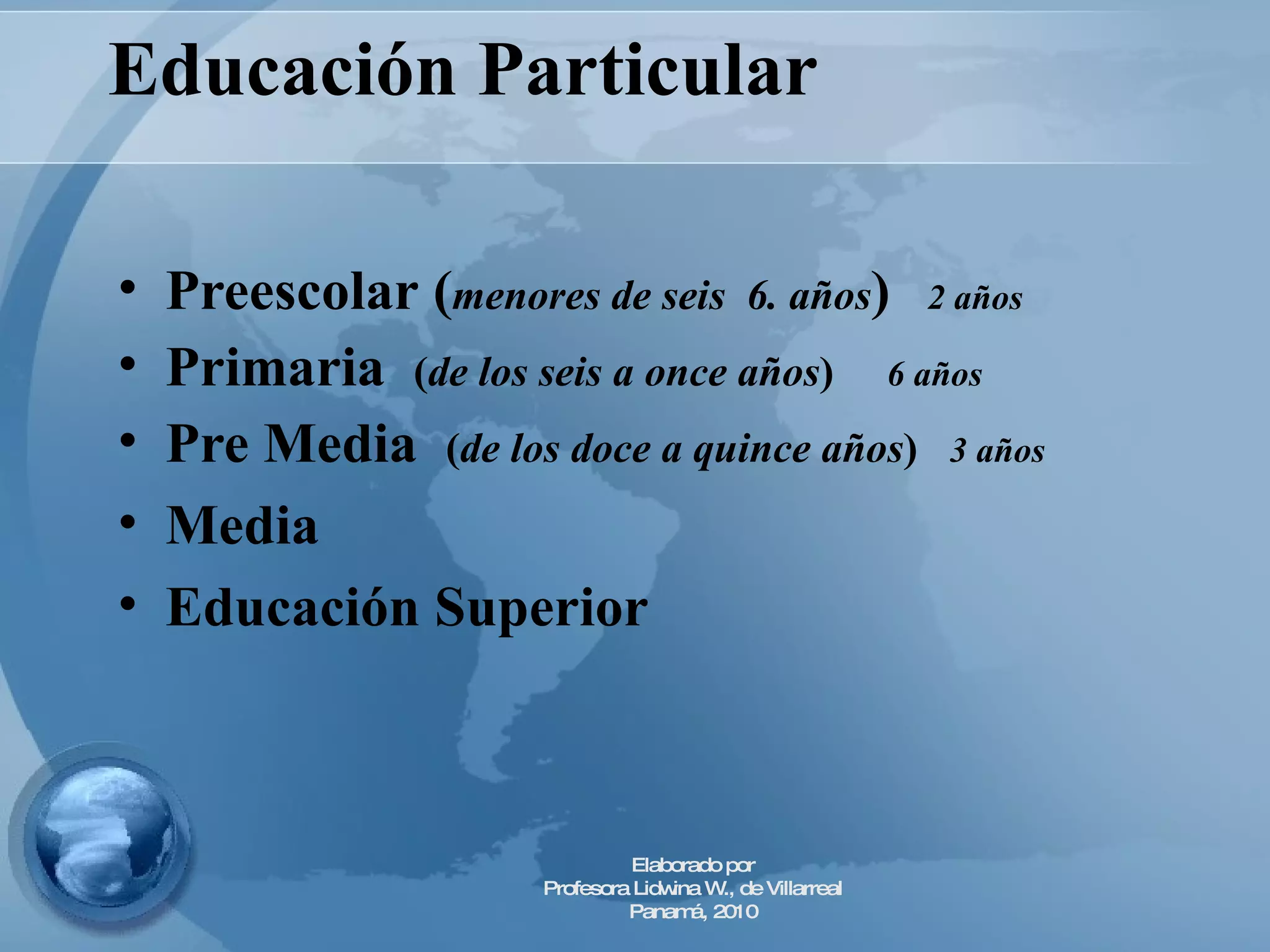 Educación Particular

• Preescolar (menores de seis 6. años) 2 años
• Primaria (de los seis a once años) 6 años
• Pre Media (de los doce a quince años) 3 años
• Media
• Educación Superior

Elaborado por
Profesora Lidwina W., de Villarreal
Panamá, 2010